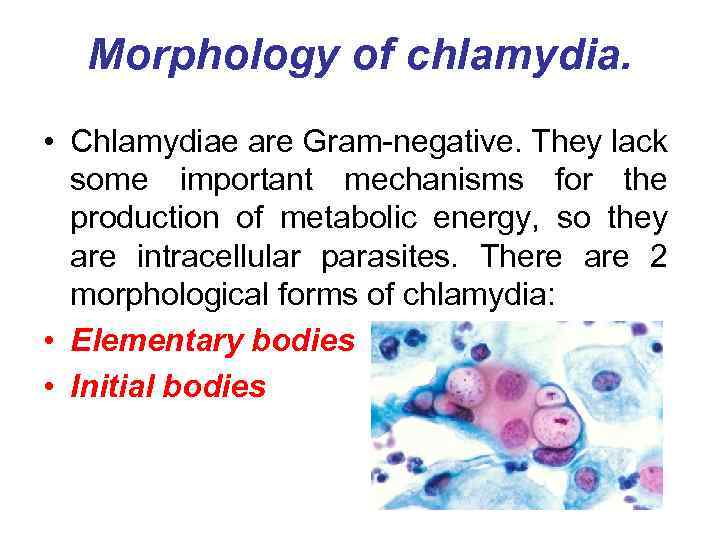 Morphology of chlamydia.

• Chlamydiae are Gram-negative. They lack some important mechanisms for the production of metabolic energy, so they are intracellular parasites. There are 2 morphological forms of chlamydia:
• Elementary bodies
• Initial bodies